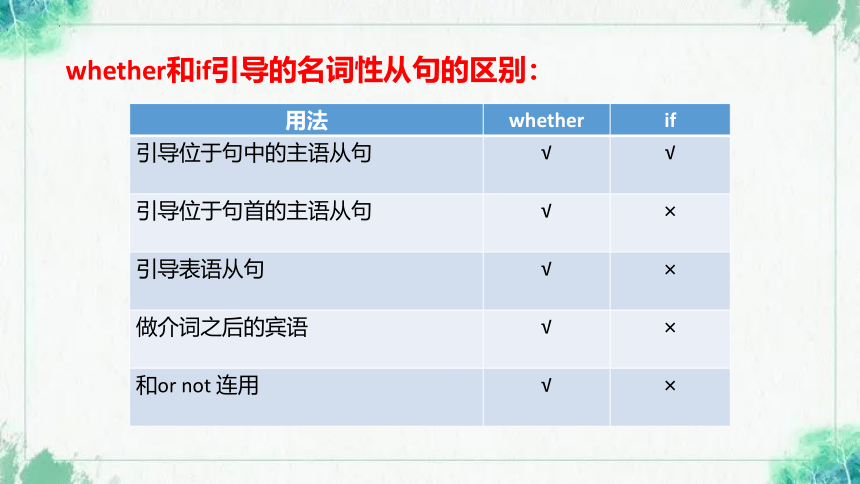 whether和if引导的名词性从句的区别：

| 用法 | whether | if |
|---|---|---|
| 引导位于句中的主语从句 | √ | √ |
| 引导位于句首的主语从句 | √ | × |
| 引导表语从句 | √ | × |
| 做介词之后的宾语 | √ | × |
| 和or not 连用 | √ | × |